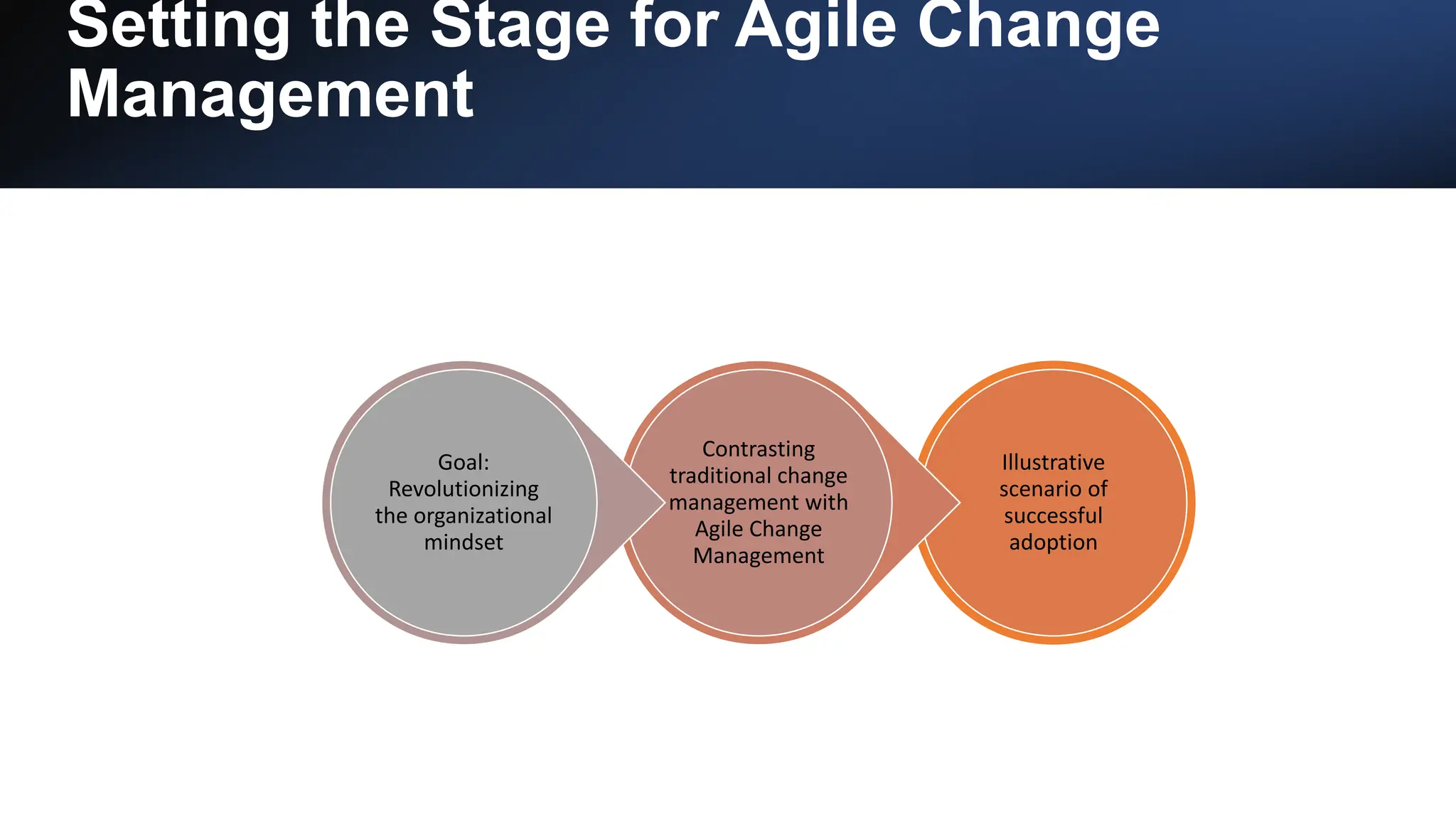 Setting the Stage for Agile Change Management

Goal: Revolutionizing the organizational mindset

Contrasting traditional change management with Agile Change Management

Illustrative scenario of successful adoption